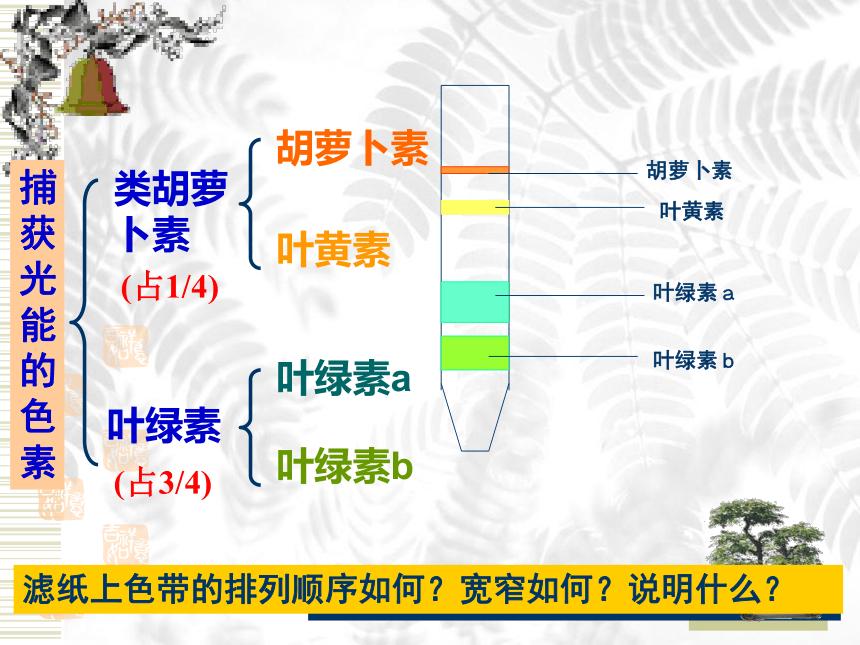 捕获光能的色素

类胡萝卜素
(占1/4)

胡萝卜素

叶黄素

叶绿素
(占3/4)

叶绿素a

叶绿素b

胡萝卜素

叶黄素

叶绿素 a

叶绿素 b

滤纸上色带的排列顺序如何？宽窄如何？说明什么？